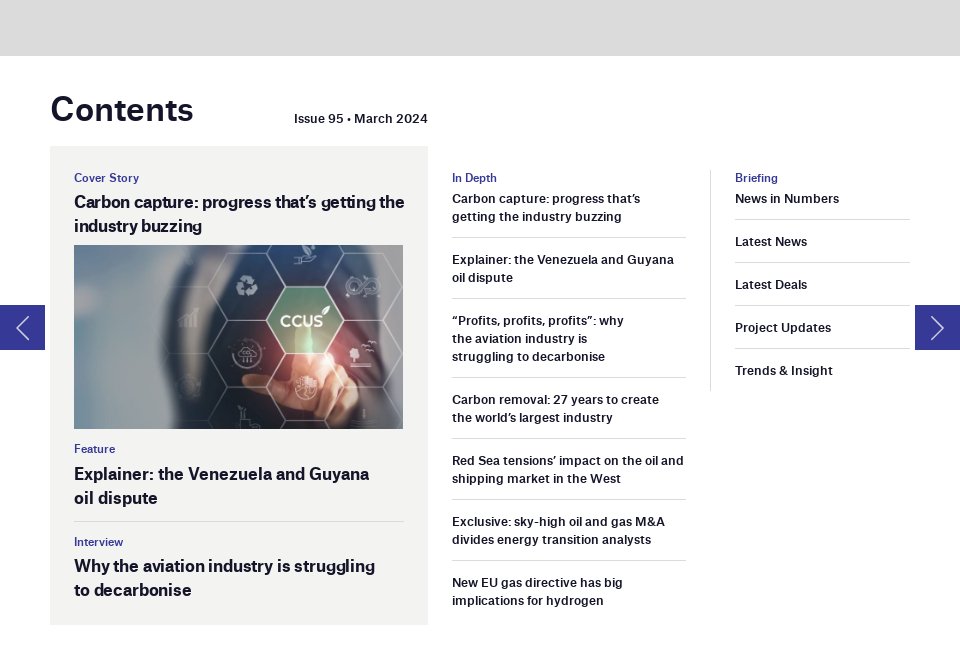 Contents

Issue 95 • March 2024

Cover Story
Carbon capture: progress that's getting the industry buzzing

CCUS

Feature
Explainer: the Venezuela and Guyana oil dispute

Interview
Why the aviation industry is struggling to decarbonise

In Depth
Carbon capture: progress that's getting the industry buzzing

Explainer: the Venezuela and Guyana oil dispute

"Profits, profits, profits": why the aviation industry is struggling to decarbonise

Carbon removal: 27 years to create the world's largest industry

Red Sea tensions' impact on the oil and shipping market in the West

Exclusive: sky-high oil and gas M&A divides energy transition analysts

New EU gas directive has big implications for hydrogen

Briefing
News in Numbers

Latest News

Latest Deals

Project Updates

Trends & Insight